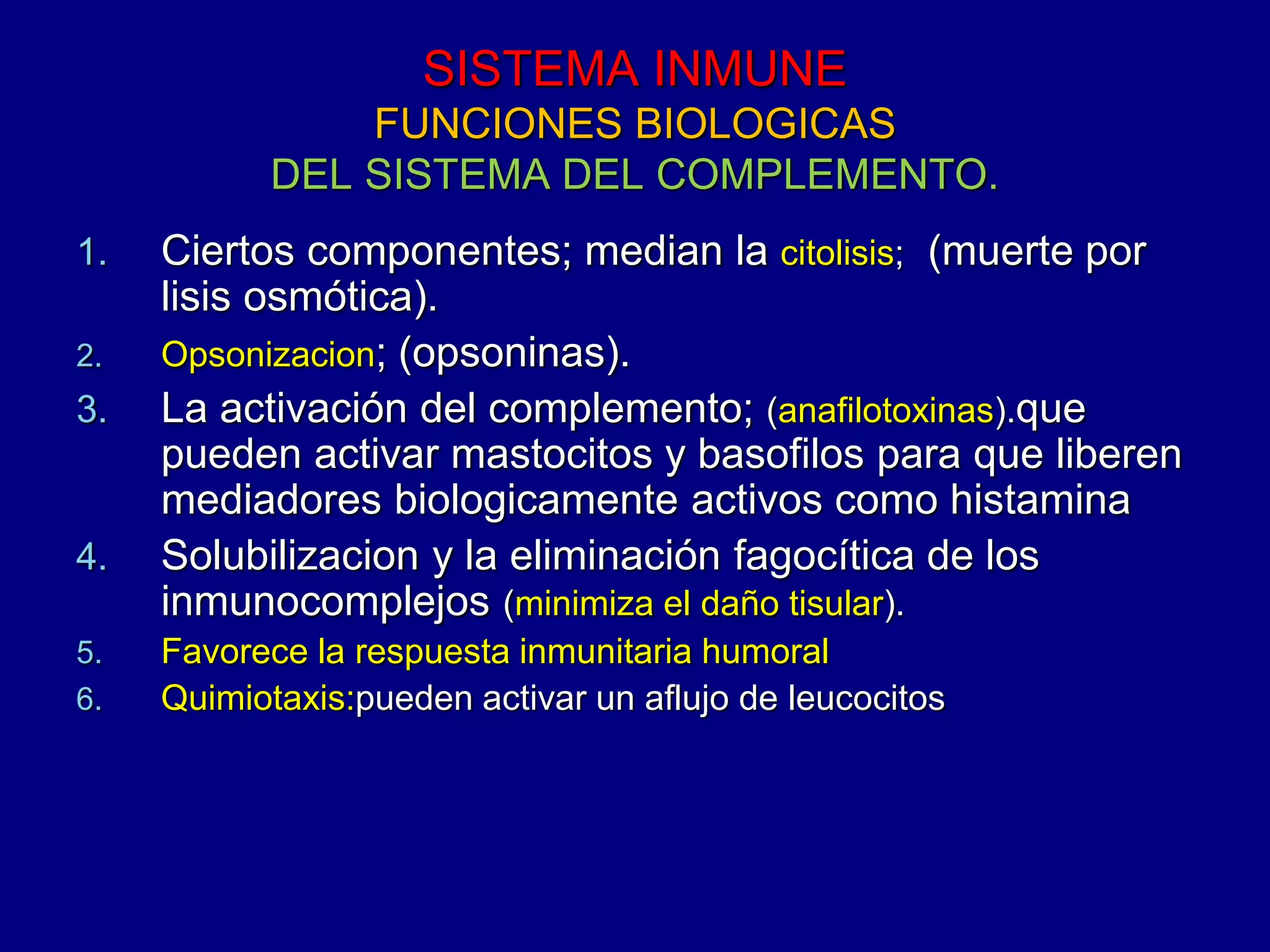 SISTEMA INMUNE
FUNCIONES BIOLOGICAS
DEL SISTEMA DEL COMPLEMENTO.

1. Ciertos componentes; median la citolisis; (muerte por lisis osmótica).
2. Opsonizacion; (opsoninas).
3. La activación del complemento; (anafilotoxinas).que pueden activar mastocitos y basofilos para que liberen mediadores biologicamente activos como histamina
4. Solubilizacion y la eliminación fagocítica de los inmunocomplejos (minimiza el daño tisular).
5. Favorece la respuesta inmunitaria humoral
6. Quimiotaxis:pueden activar un aflujo de leucocitos